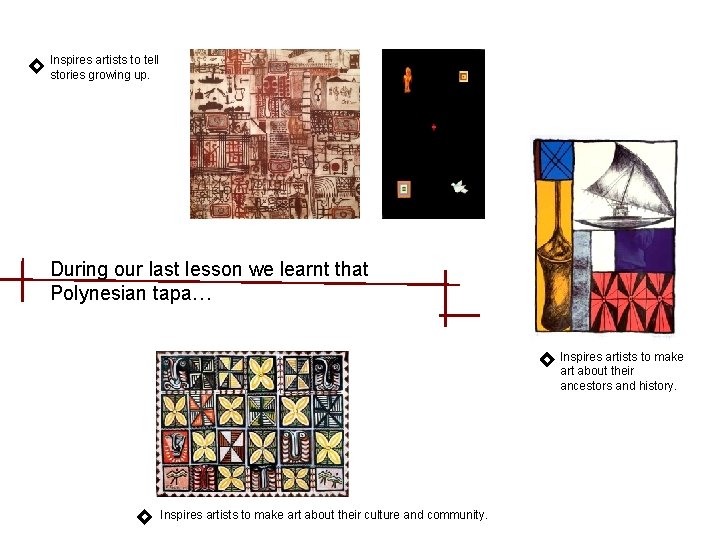 Inspires artists to tell stories growing up.

During our last lesson we learnt that Polynesian tapa…

Inspires artists to make art about their ancestors and history.

Inspires artists to make art about their culture and community.